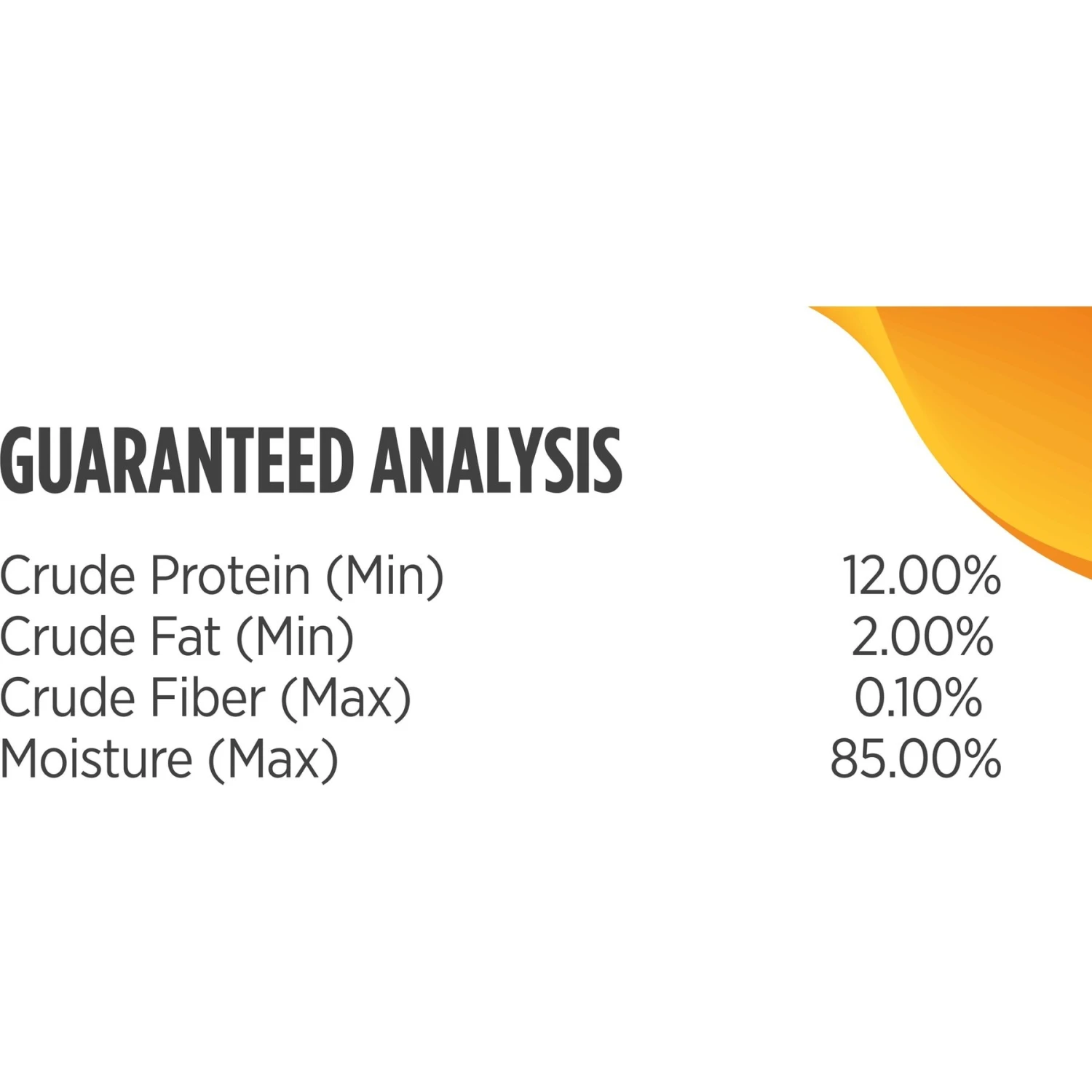 GUARANTEED ANALYSIS

| | |
|---|---|
| Crude Protein (Min) | 12.00% |
| Crude Fat (Min) | 2.00% |
| Crude Fiber (Max) | 0.10% |
| Moisture (Max) | 85.00% |